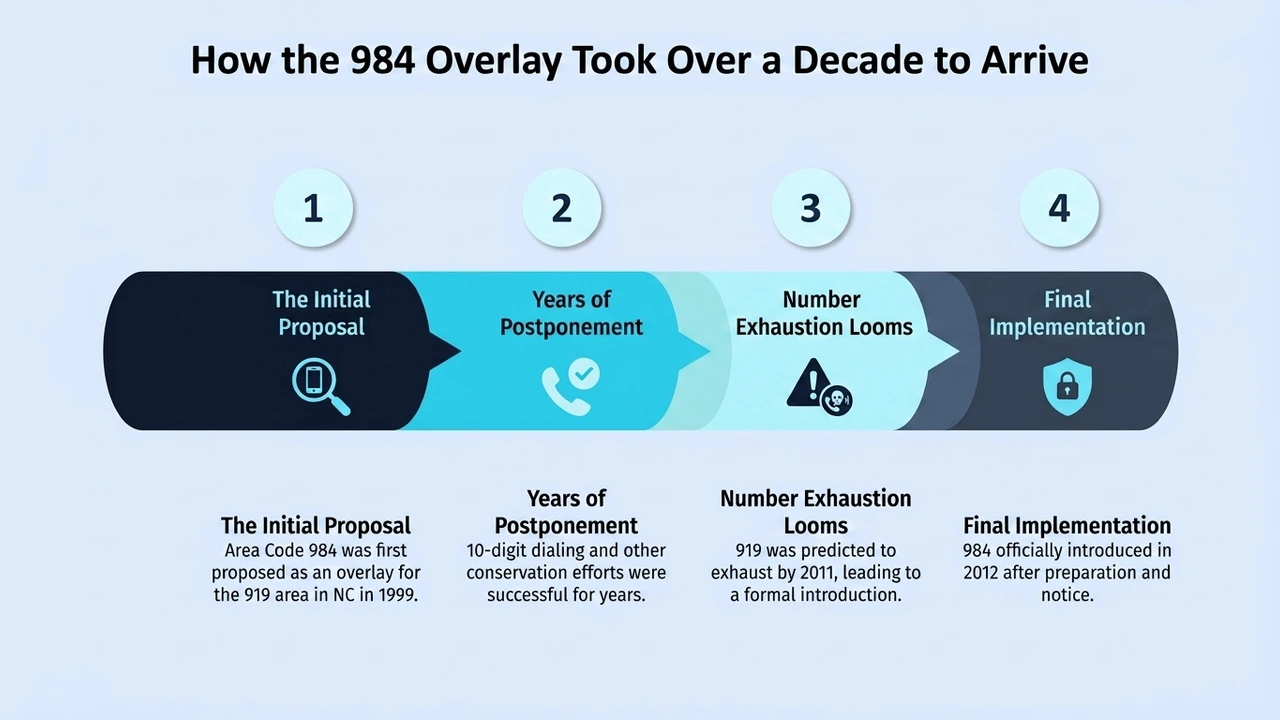 How the 984 Overlay Took Over a Decade to Arrive

1

2

3

4

The Initial Proposal

Years of Postponement

Number Exhaustion Looms

Final Implementation

The Initial Proposal
Area Code 984 was first proposed as an overlay for the 919 area in NC in 1999.

Years of Postponement
10-digit dialing and other conservation efforts were successful for years.

Number Exhaustion Looms
919 was predicted to exhaust by 2011, leading to a formal introduction.

Final Implementation
984 officially introduced in 2012 after preparation and notice.